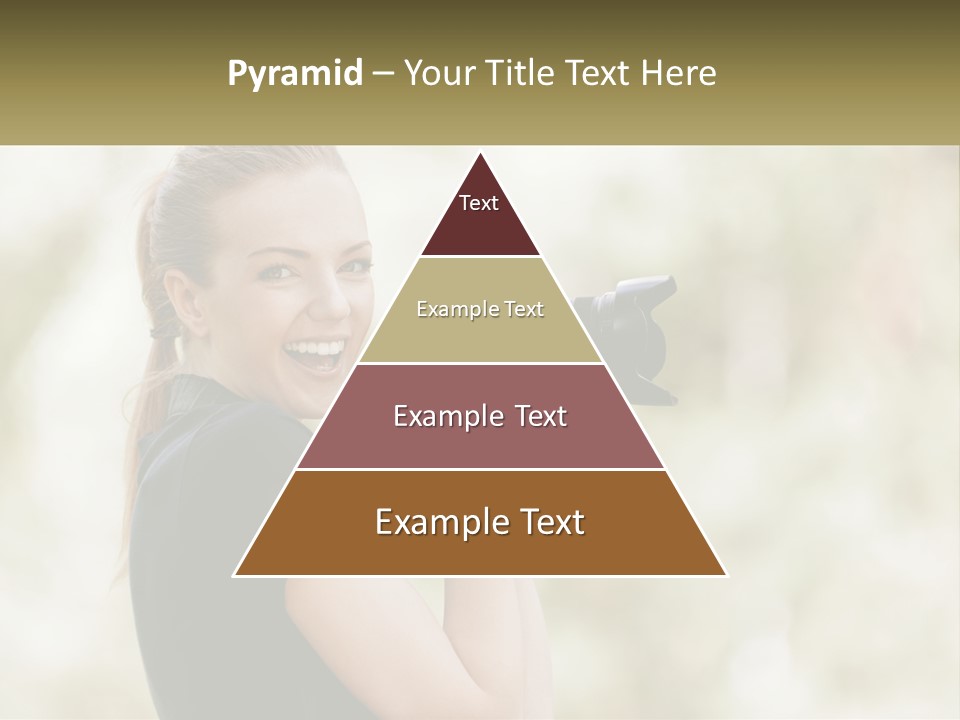 Pyramid – Your Title Text Here

Text

Example Text

Example Text

Example Text